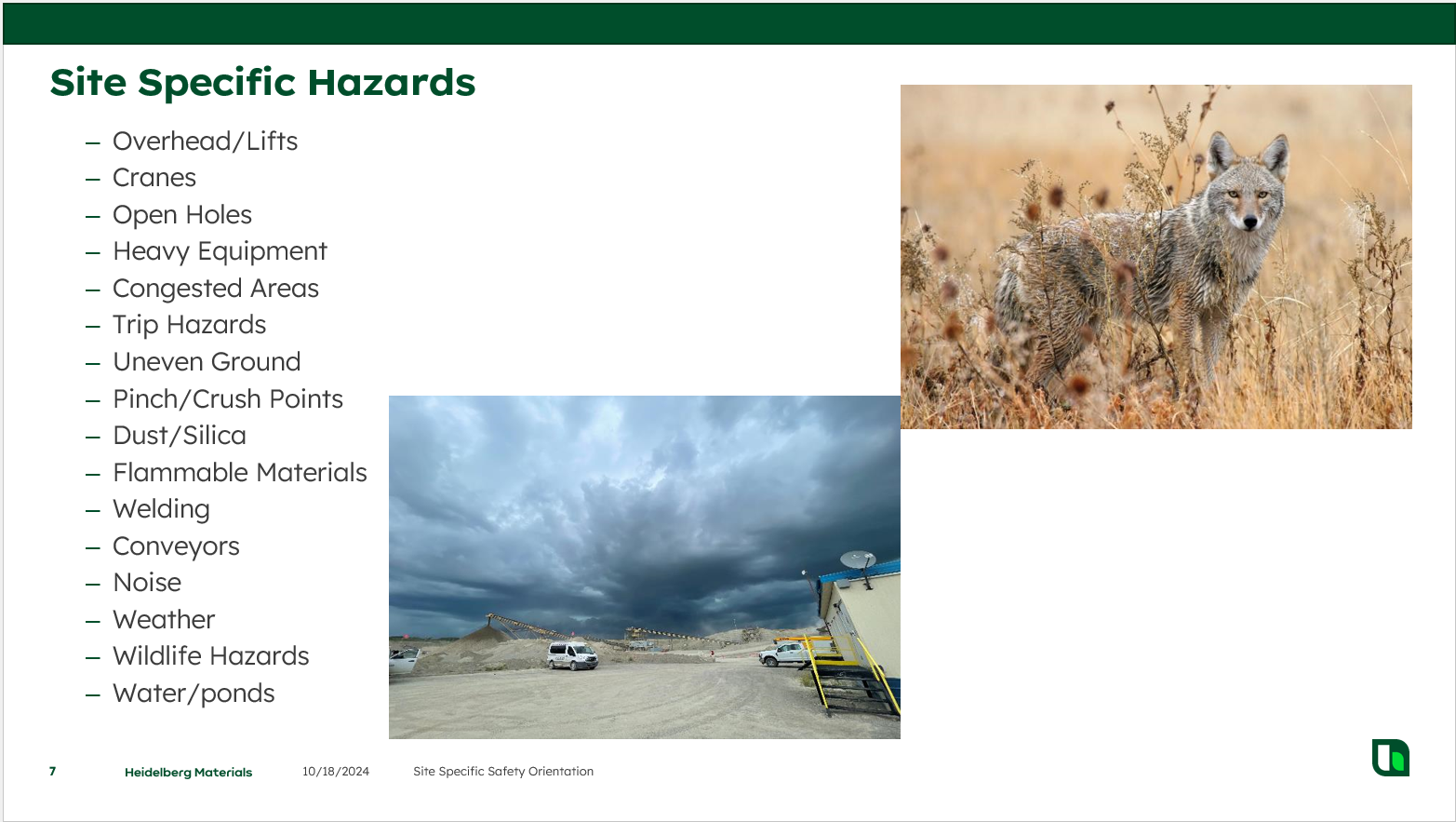 Site Specific Hazards

– Overhead/Lifts
– Cranes
– Open Holes
– Heavy Equipment
– Congested Areas
– Trip Hazards
– Uneven Ground
– Pinch/Crush Points
– Dust/Silica
– Flammable Materials
– Welding
– Conveyors
– Noise
– Weather
– Wildlife Hazards
– Water/ponds

7 Heidelberg Materials 10/18/2024 Site Specific Safety Orientation